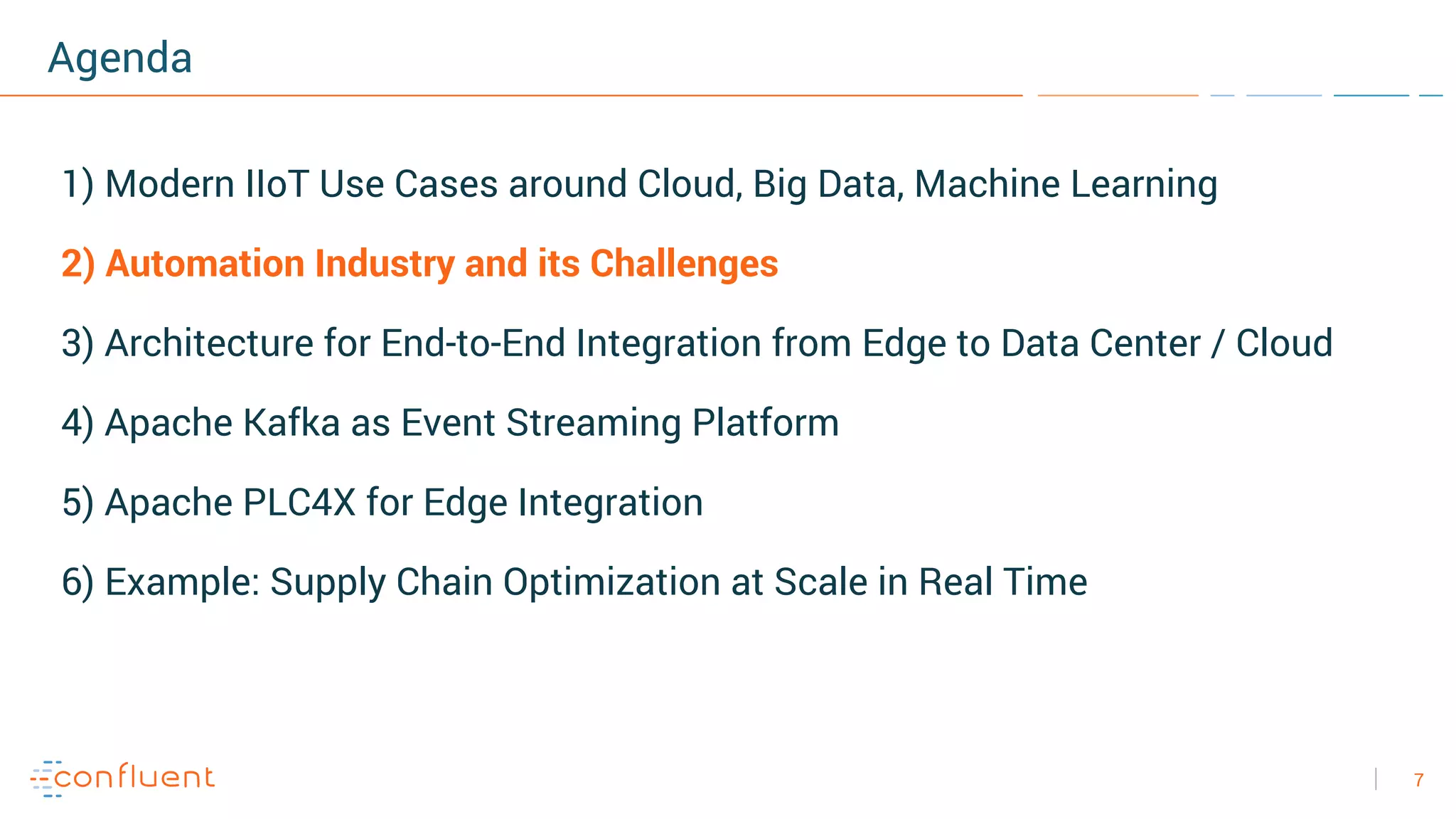 Agenda

1) Modern IIoT Use Cases around Cloud, Big Data, Machine Learning

2) Automation Industry and its Challenges

3) Architecture for End-to-End Integration from Edge to Data Center / Cloud

4) Apache Kafka as Event Streaming Platform

5) Apache PLC4X for Edge Integration

6) Example: Supply Chain Optimization at Scale in Real Time

confluent

7